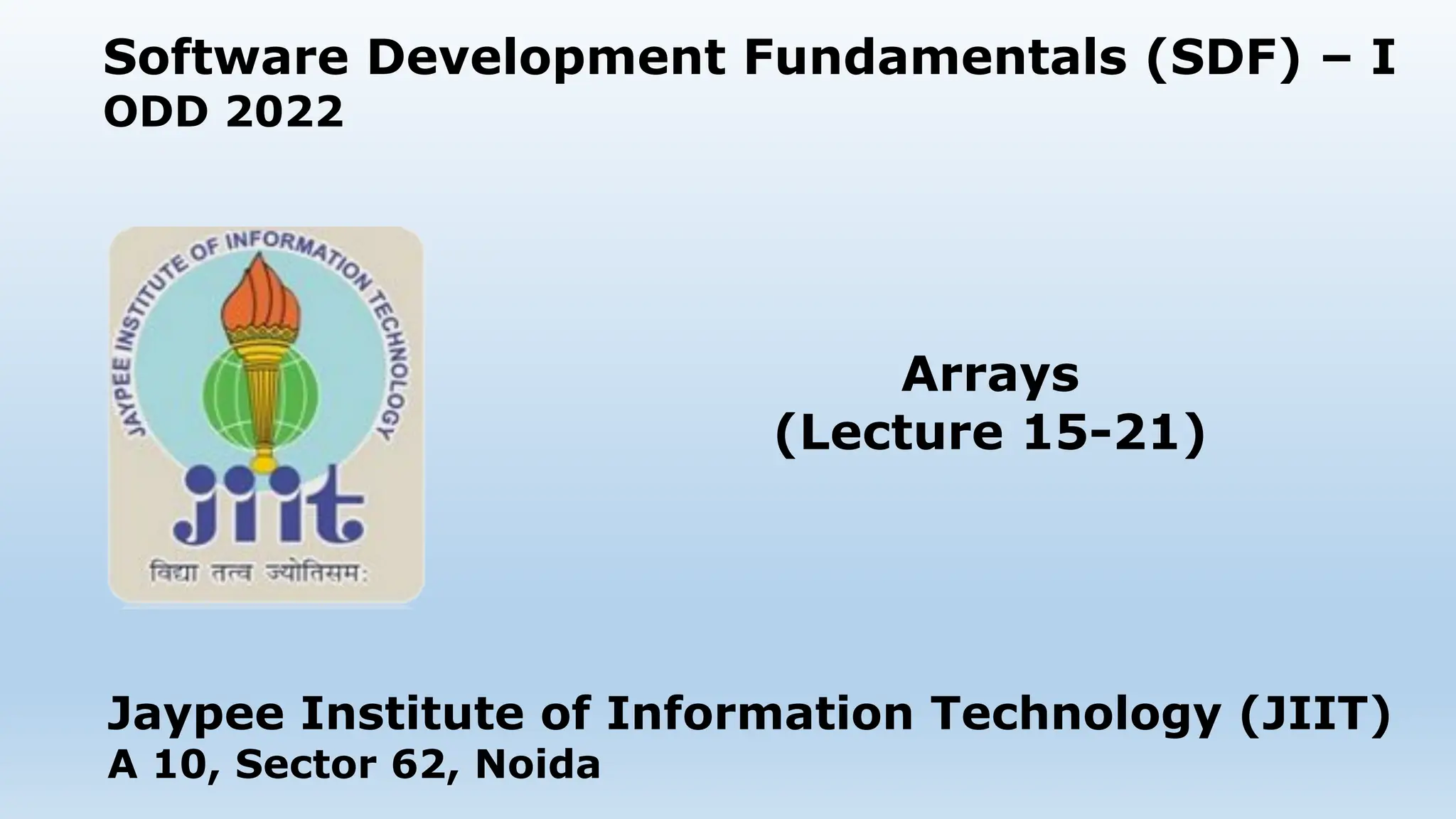 Software Development Fundamentals (SDF) – I
ODD 2022

JAYPEE INSTITUTE OF INFORMATION TECHNOLOGY

jiit

विद्या तत्व ज्योतिसम:

Arrays
(Lecture 15-21)

Jaypee Institute of Information Technology (JIIT)
A 10, Sector 62, Noida